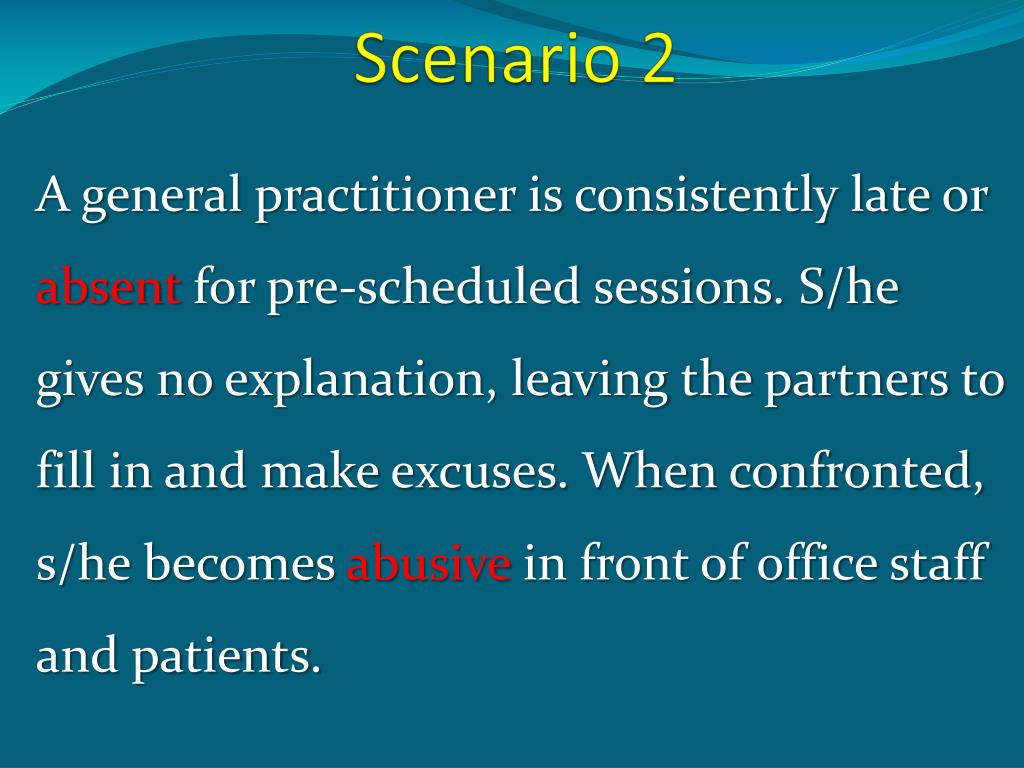 Scenario 2

A general practitioner is consistently late or absent for pre-scheduled sessions. S/he gives no explanation, leaving the partners to fill in and make excuses. When confronted, s/he becomes abusive in front of office staff and patients.